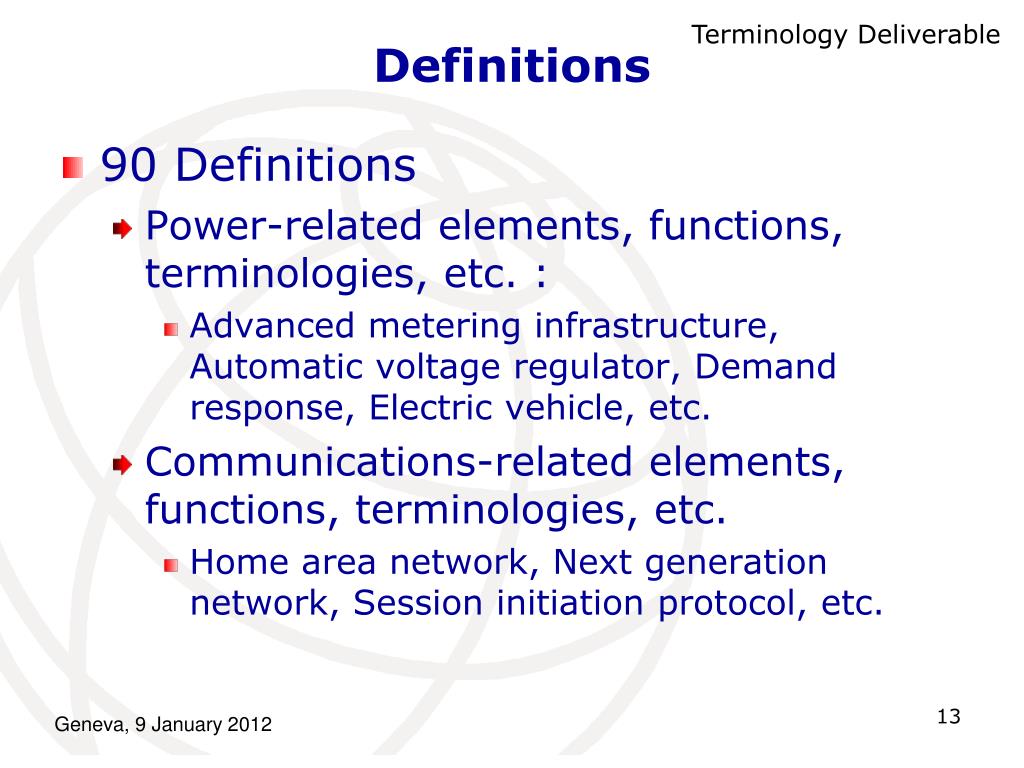 Terminology Deliverable

Definitions

90 Definitions

Power-related elements, functions, terminologies, etc. :

Advanced metering infrastructure, Automatic voltage regulator, Demand response, Electric vehicle, etc.

Communications-related elements, functions, terminologies, etc.

Home area network, Next generation network, Session initiation protocol, etc.

Geneva, 9 January 2012

13